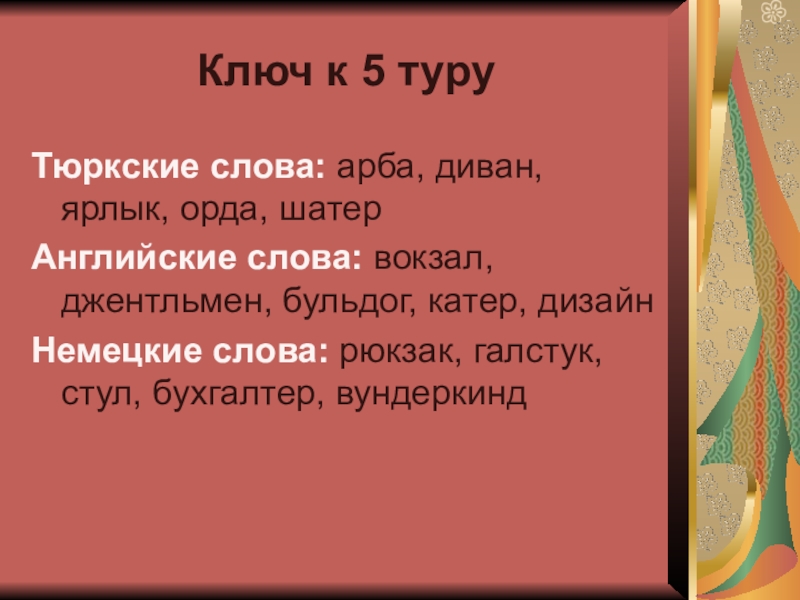 Ключ к 5 туру

Тюркские слова: арба, диван, ярлык, орда, шатер

Английские слова: вокзал, джентльмен, бульдог, катер, дизайн

Немецкие слова: рюкзак, галстук, стул, бухгалтер, вундеркинд